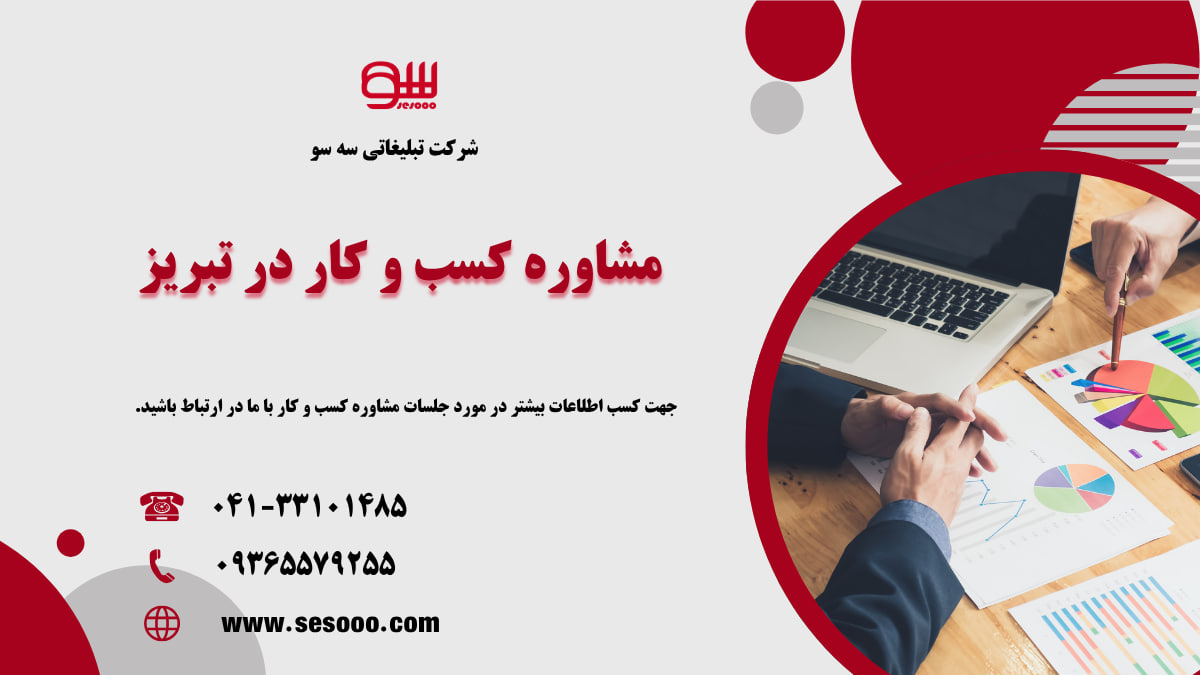 سو
sesooo

شرکت تبلیغاتی سه سو

مشاوره کسب و کار در تبریز

جهت کسب اطلاعات بیشتر در مورد جلسات مشاوره کسب و کار با ما در ارتباط باشید.

۰۴۱-۳۳۱۰۱۴۸۵

۰۹۳۶۵۵۷۹۲۵۵

www.sesooo.com